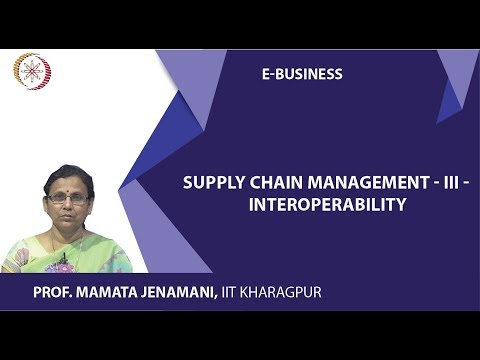 E-BUSINESS

SUPPLY CHAIN MANAGEMENT - III - INTEROPERABILITY

PROF. MAMATA JENAMANI, IIT KHARAGPUR